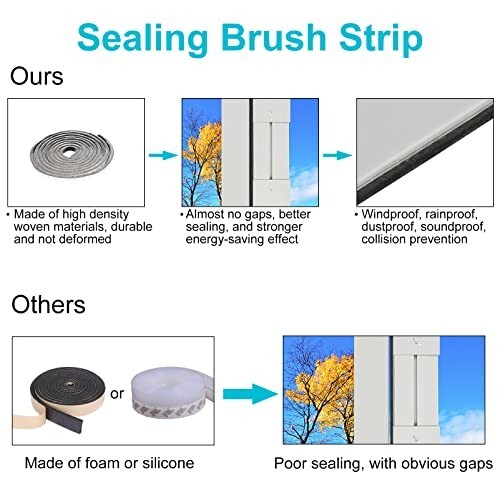 Sealing Brush Strip

Ours

• Made of high density woven materials, durable and not deformed

• Almost no gaps, better sealing, and stronger energy-saving effect

• Windproof, rainproof, dustproof, soundproof, collision prevention

Others

or

Made of foam or silicone

Poor sealing, with obvious gaps